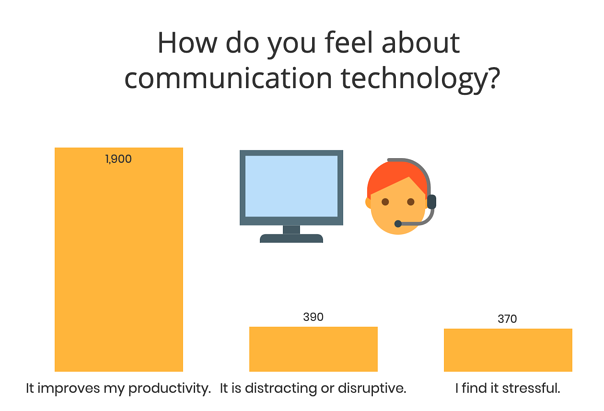 How do you feel about communication technology?

1,900

390

370

It improves my productivity.

It is distracting or disruptive.

I find it stressful.